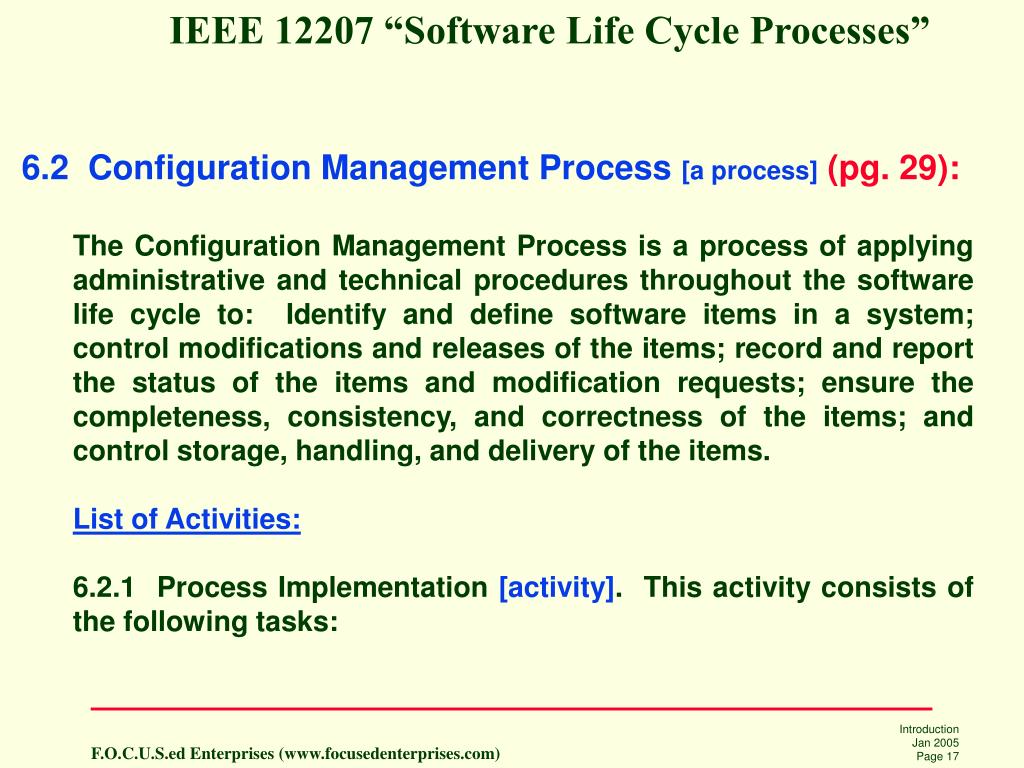 IEEE 12207 “Software Life Cycle Processes”

6.2 Configuration Management Process [a process] (pg. 29):

The Configuration Management Process is a process of applying administrative and technical procedures throughout the software life cycle to: Identify and define software items in a system; control modifications and releases of the items; record and report the status of the items and modification requests; ensure the completeness, consistency, and correctness of the items; and control storage, handling, and delivery of the items.

List of Activities:

6.2.1 Process Implementation [activity]. This activity consists of the following tasks:

F.O.C.U.S.ed Enterprises (www.focusedenterprises.com)

Introduction
Jan 2005
Page 17